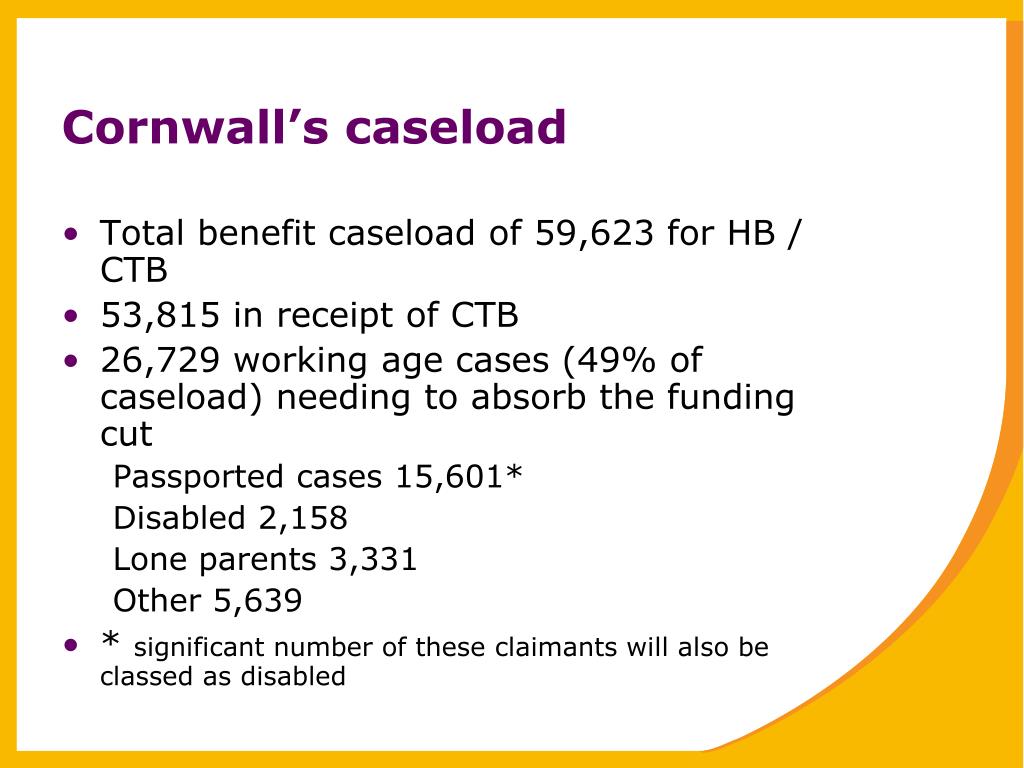 Cornwall’s caseload

• Total benefit caseload of 59,623 for HB / CTB
• 53,815 in receipt of CTB
• 26,729 working age cases (49% of caseload) needing to absorb the funding cut

Passported cases 15,601*
Disabled 2,158
Lone parents 3,331
Other 5,639

• * significant number of these claimants will also be classed as disabled